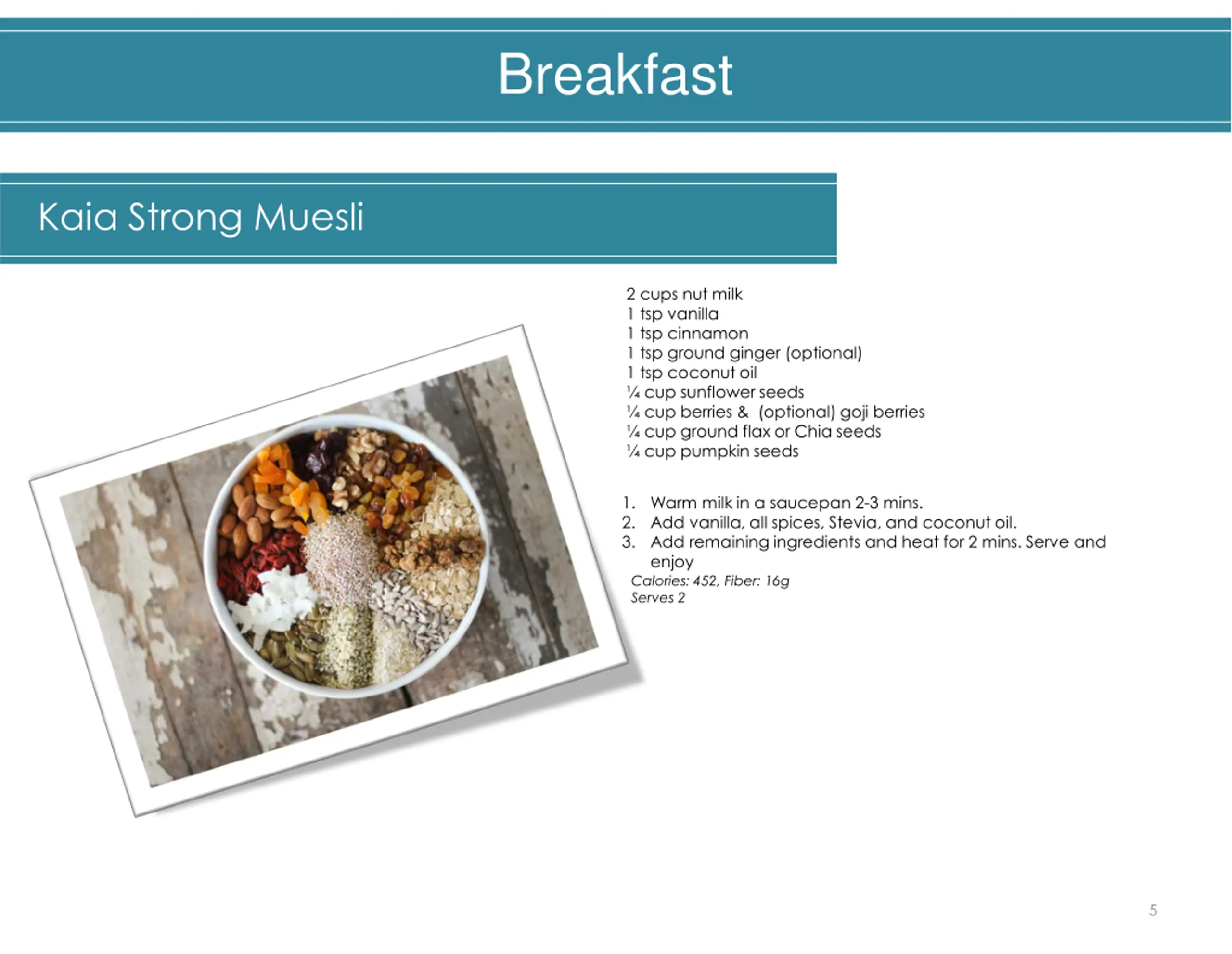 Breakfast

Kaia Strong Muesli

2 cups nut milk
1 tsp vanilla
1 tsp cinnamon
1 tsp ground ginger (optional)
1 tsp coconut oil
¼ cup sunflower seeds
¼ cup berries & (optional) goji berries
¼ cup ground flax or Chia seeds
¼ cup pumpkin seeds

1. Warm milk in a saucepan 2-3 mins.
2. Add vanilla, all spices, Stevia, and coconut oil.
3. Add remaining ingredients and heat for 2 mins. Serve and enjoy

Calories: 452, Fiber: 16g
Serves 2

5